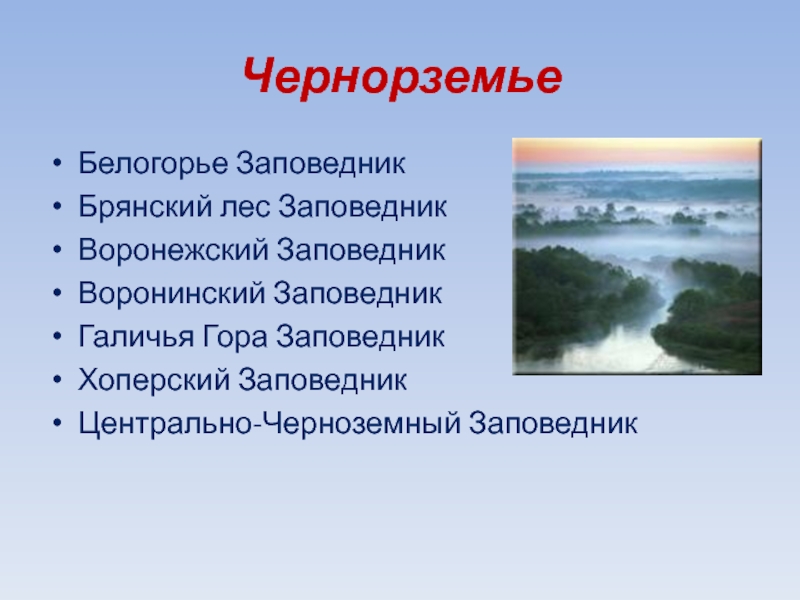 Чернорземье

• Белогорье Заповедник
• Брянский лес Заповедник
• Воронежский Заповедник
• Воронинский Заповедник
• Галичья Гора Заповедник
• Хоперский Заповедник
• Центрально-Черноземный Заповедник